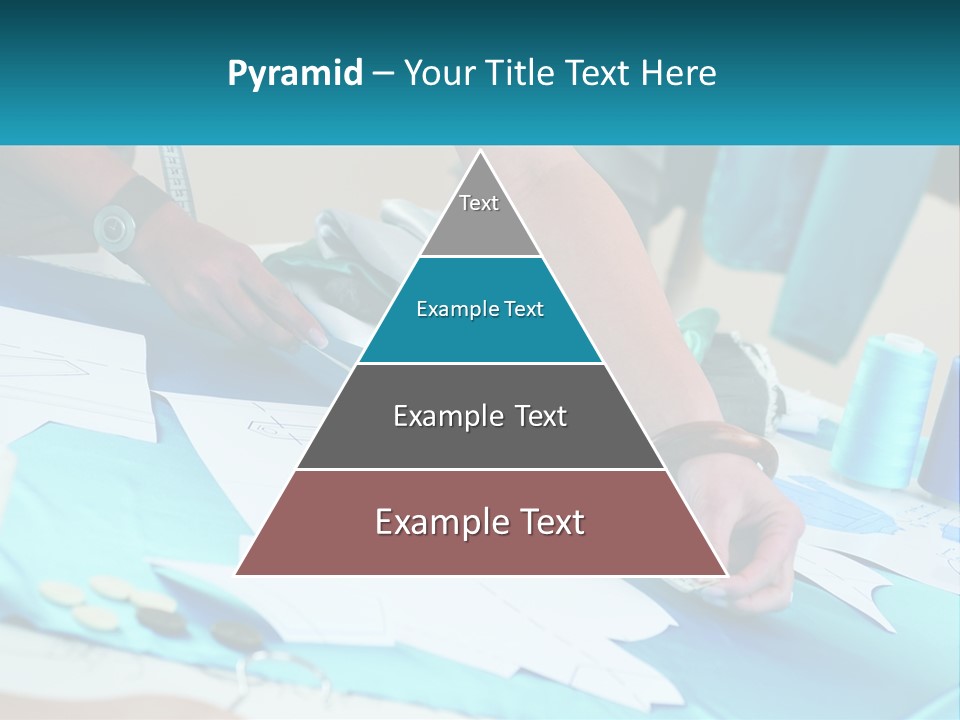 Pyramid – Your Title Text Here

Text

Example Text

Example Text

Example Text